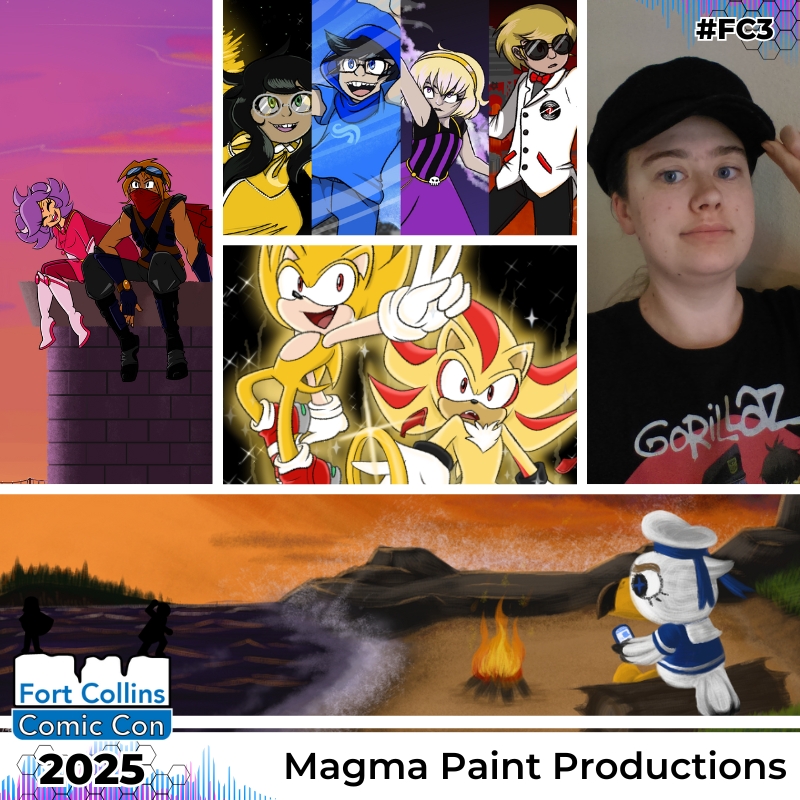 #FC3

GORILLAZ

Fort Collins
Comic Con
2025

Magma Paint Productions